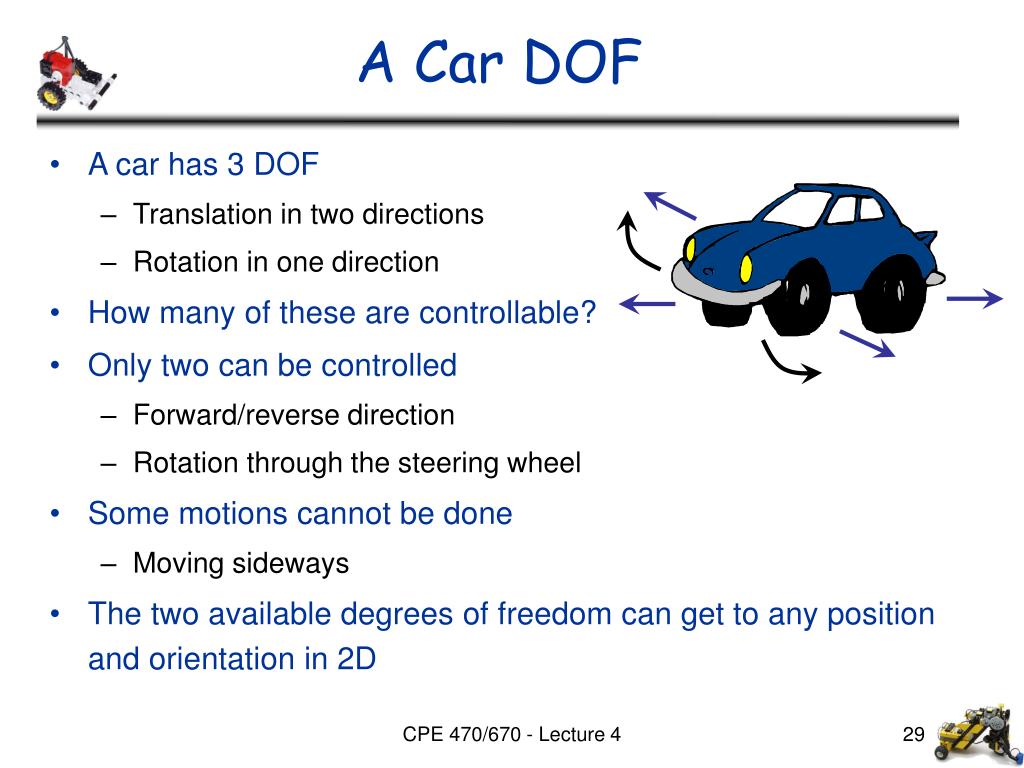 A Car DOF

• A car has 3 DOF
– Translation in two directions
– Rotation in one direction
• How many of these are controllable?
• Only two can be controlled
– Forward/reverse direction
– Rotation through the steering wheel
• Some motions cannot be done
– Moving sideways
• The two available degrees of freedom can get to any position and orientation in 2D

CPE 470/670 - Lecture 4

29